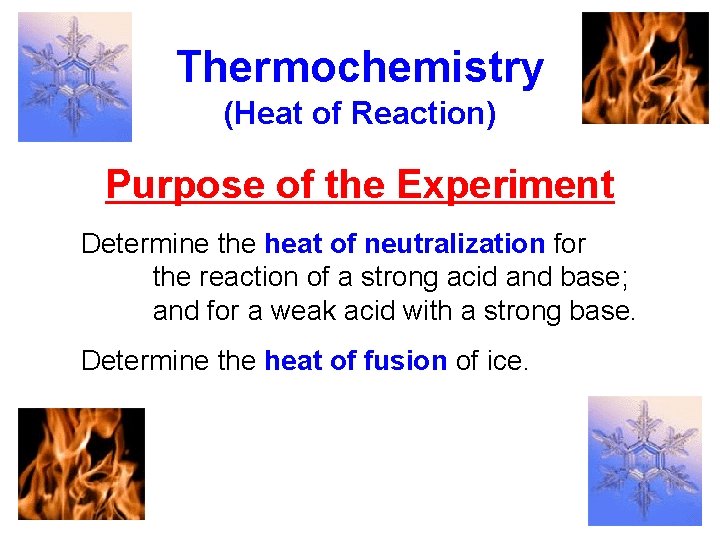 Thermochemistry
(Heat of Reaction)

Purpose of the Experiment

Determine the heat of neutralization for the reaction of a strong acid and base; and for a weak acid with a strong base.

Determine the heat of fusion of ice.